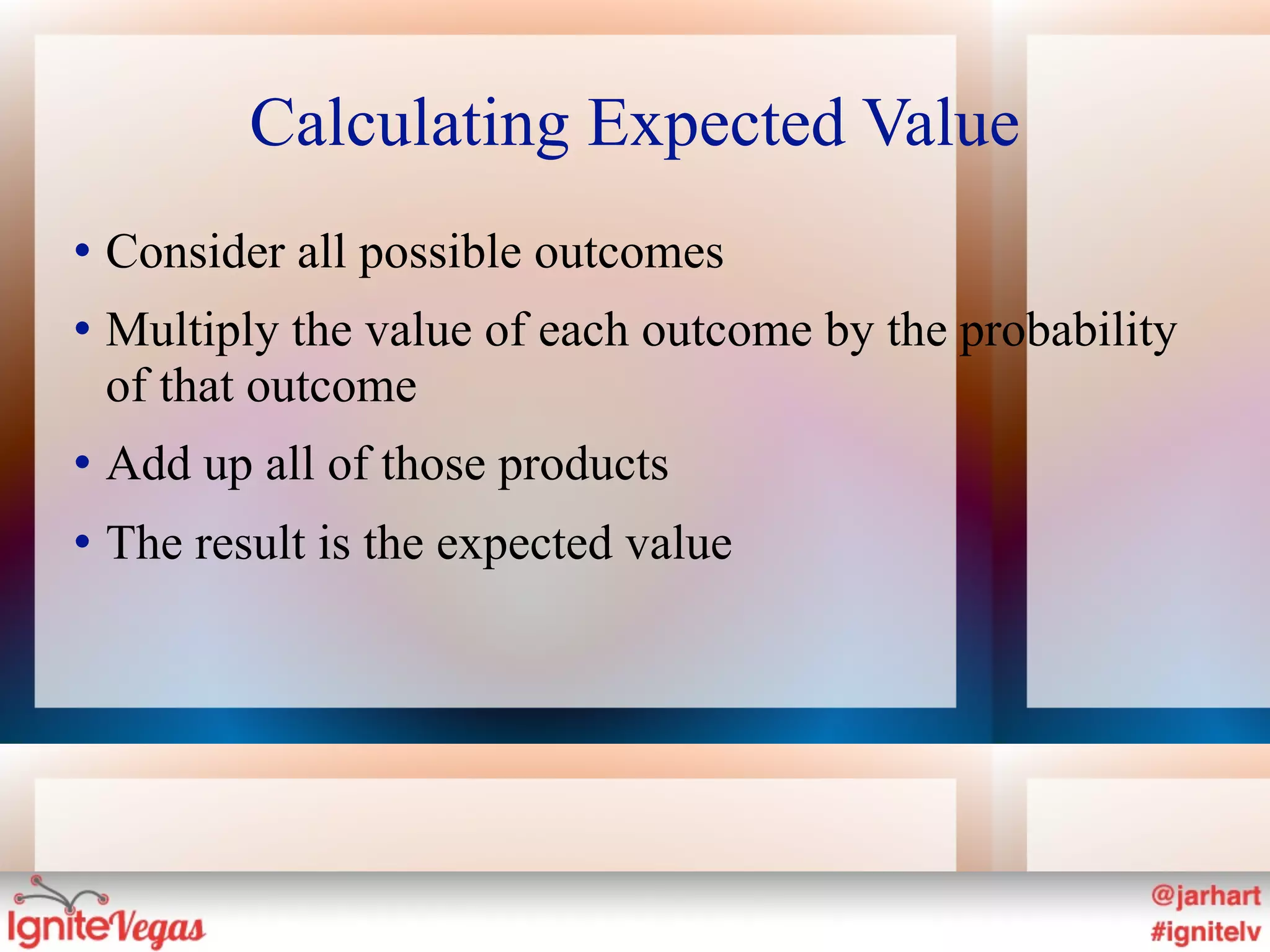 Calculating Expected Value

• Consider all possible outcomes
• Multiply the value of each outcome by the probability of that outcome
• Add up all of those products
• The result is the expected value

IgniteVegas

@jarhart
#ignitelv